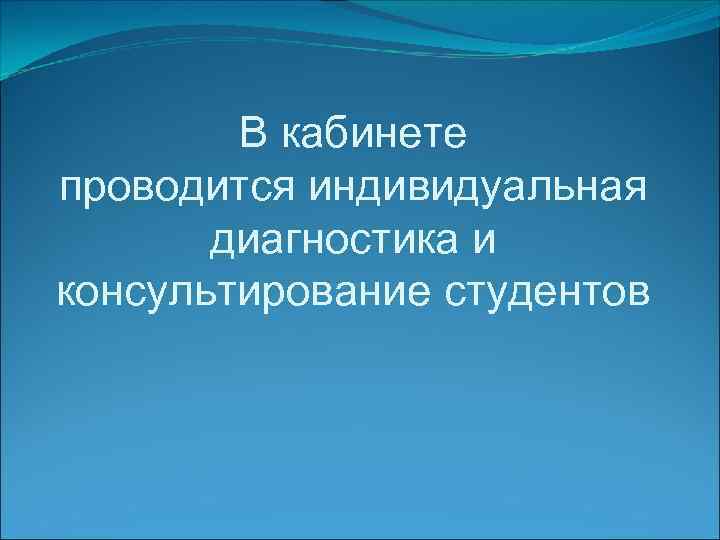 В кабинете
проводится индивидуальная диагностика и консультирование студентов